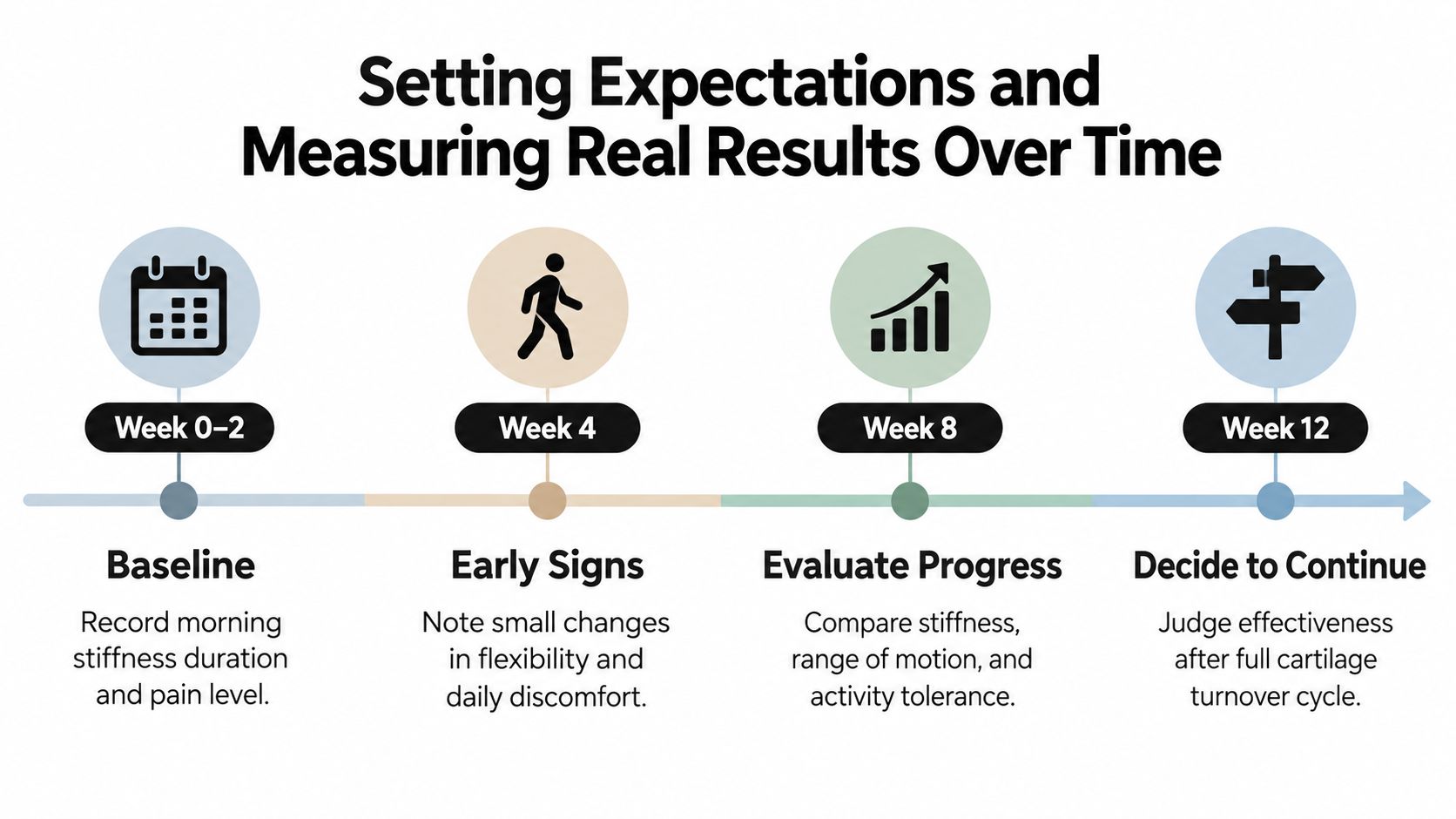 Setting Expectations and Measuring Real Results Over Time

Week 0–2

Baseline

Record morning stiffness duration and pain level.

Week 4

Early Signs

Note small changes in flexibility and daily discomfort.

Week 8

Evaluate Progress

Compare stiffness, range of motion, and activity tolerance.

Week 12

Decide to Continue

Judge effectiveness after full cartilage turnover cycle.